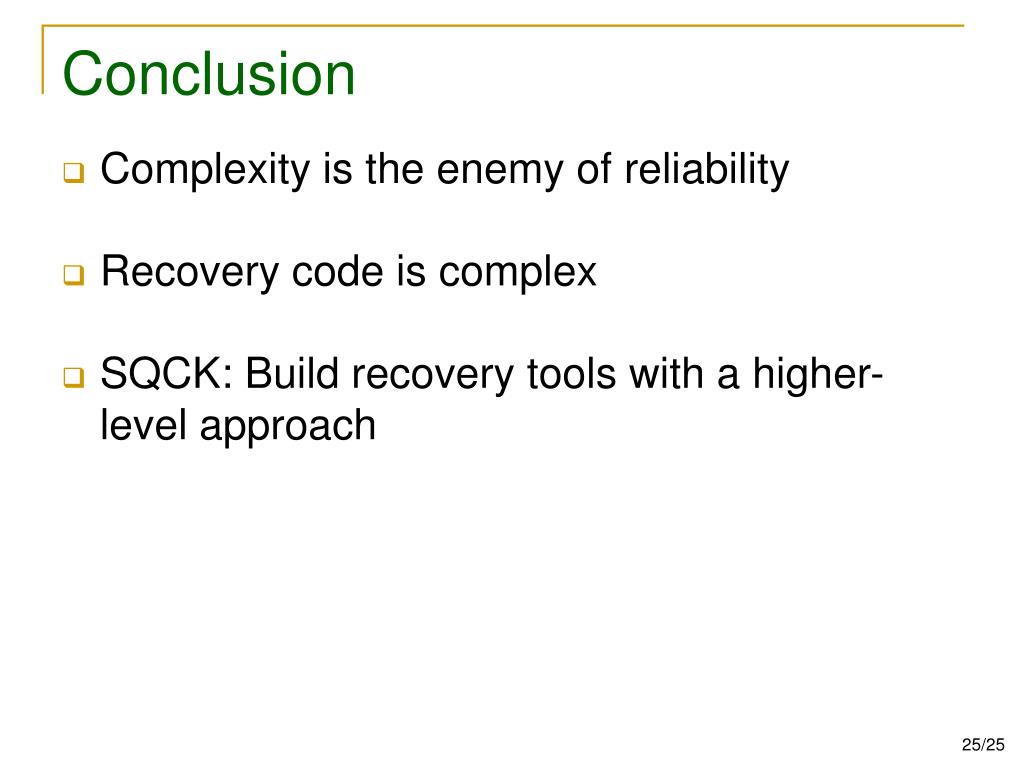 Conclusion

Complexity is the enemy of reliability

Recovery code is complex

SQCK: Build recovery tools with a higher-level approach

25/25